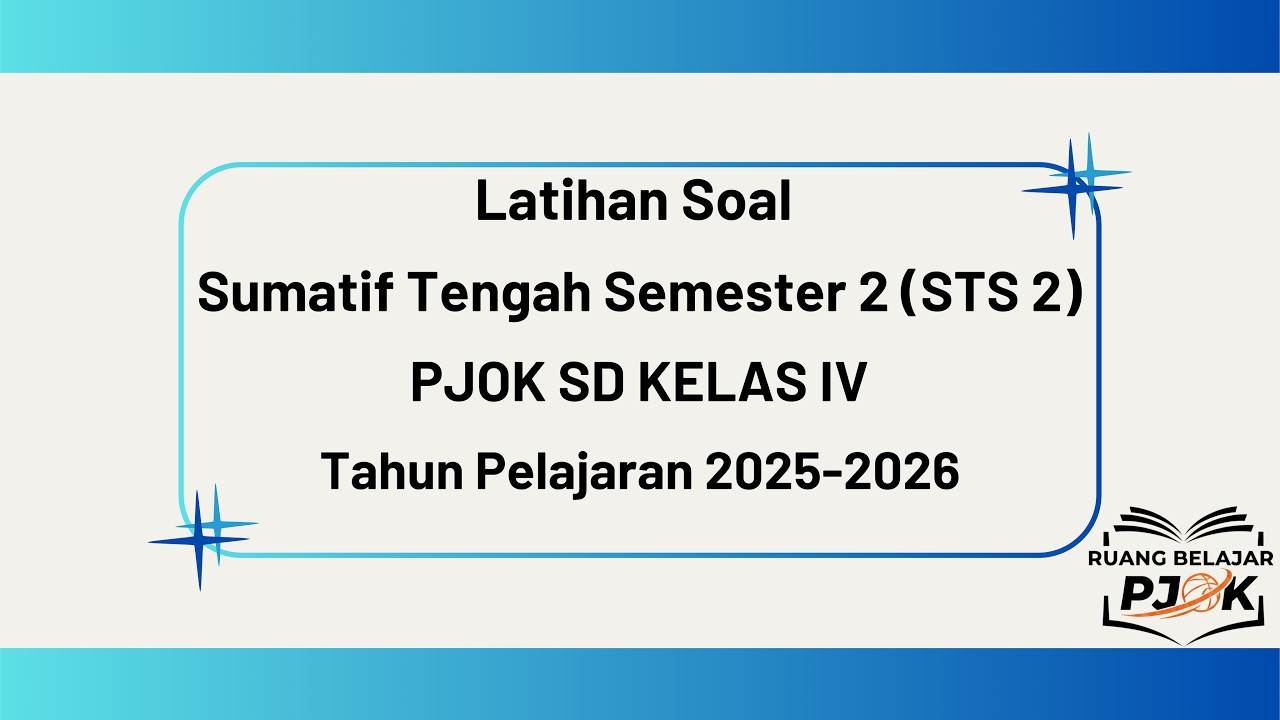 Latihan Soal
Sumatif Tengah Semester 2 (STS 2)
PJOK SD KELAS IV
Tahun Pelajaran 2025-2026

RUANG BELAJAR
PJOK